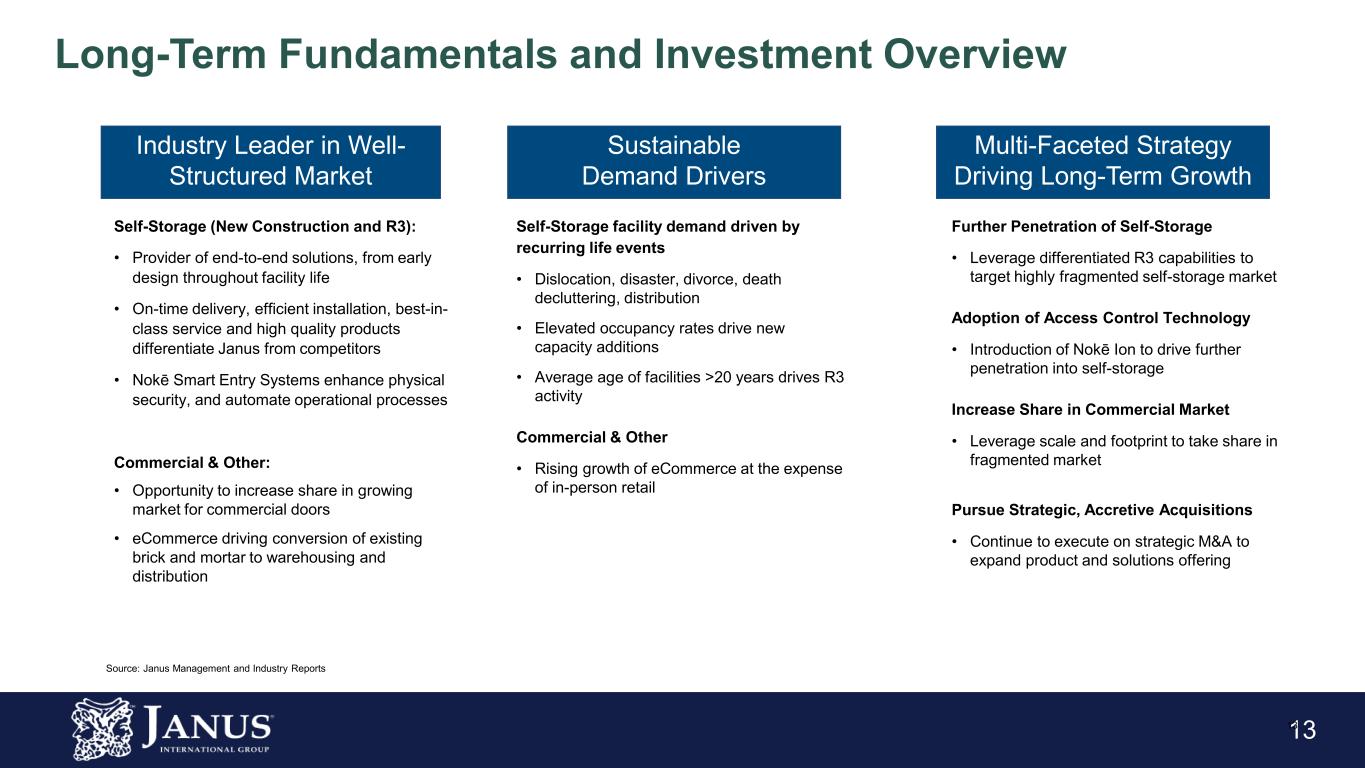 Long-Term Fundamentals and Investment Overview

Industry Leader in Well-Structured Market

Self-Storage (New Construction and R3):

• Provider of end-to-end solutions, from early design throughout facility life

• On-time delivery, efficient installation, best-in-class service and high quality products differentiate Janus from competitors

• Nokē Smart Entry Systems enhance physical security, and automate operational processes

Commercial & Other:

• Opportunity to increase share in growing market for commercial doors

• eCommerce driving conversion of existing brick and mortar to warehousing and distribution

Sustainable Demand Drivers

Self-Storage facility demand driven by recurring life events

• Dislocation, disaster, divorce, death decluttering, distribution

• Elevated occupancy rates drive new capacity additions

• Average age of facilities >20 years drives R3 activity

Commercial & Other

• Rising growth of eCommerce at the expense of in-person retail

Multi-Faceted Strategy Driving Long-Term Growth

Further Penetration of Self-Storage

• Leverage differentiated R3 capabilities to target highly fragmented self-storage market

Adoption of Access Control Technology

• Introduction of Nokē Ion to drive further penetration into self-storage

Increase Share in Commercial Market

• Leverage scale and footprint to take share in fragmented market

Pursue Strategic, Accretive Acquisitions

• Continue to execute on strategic M&A to expand product and solutions offering

Source: Janus Management and Industry Reports

JANUS INTERNATIONAL GROUP

13